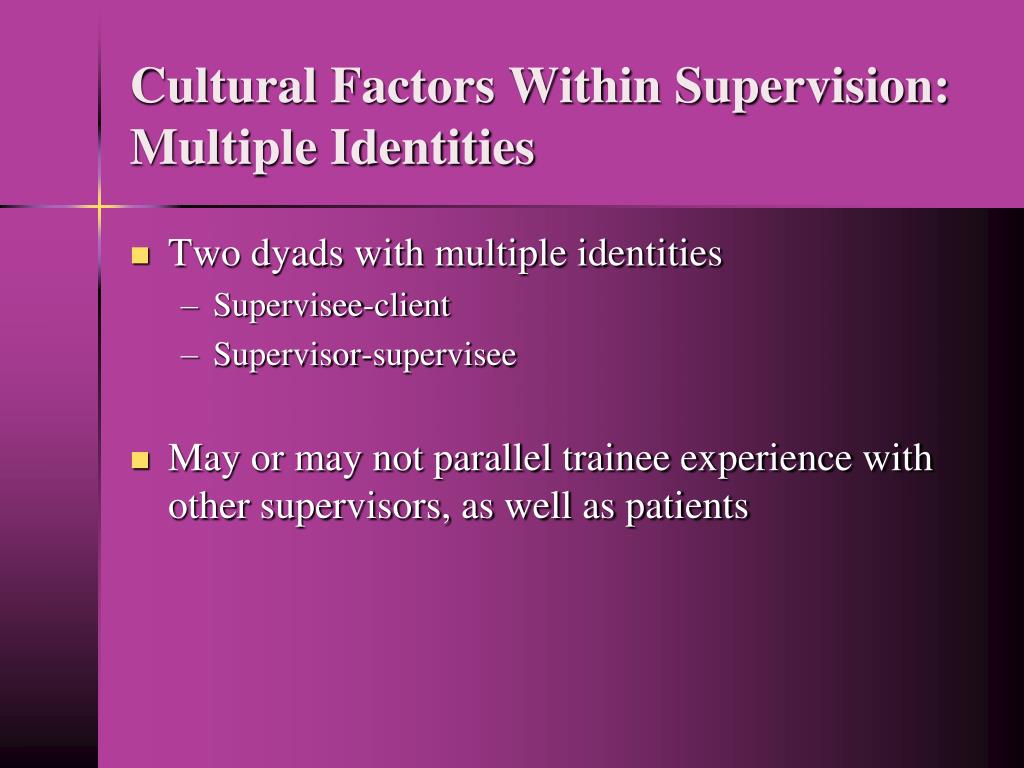 Cultural Factors Within Supervision: Multiple Identities

■ Two dyads with multiple identities
– Supervisee-client
– Supervisor-supervisee

■ May or may not parallel trainee experience with other supervisors, as well as patients